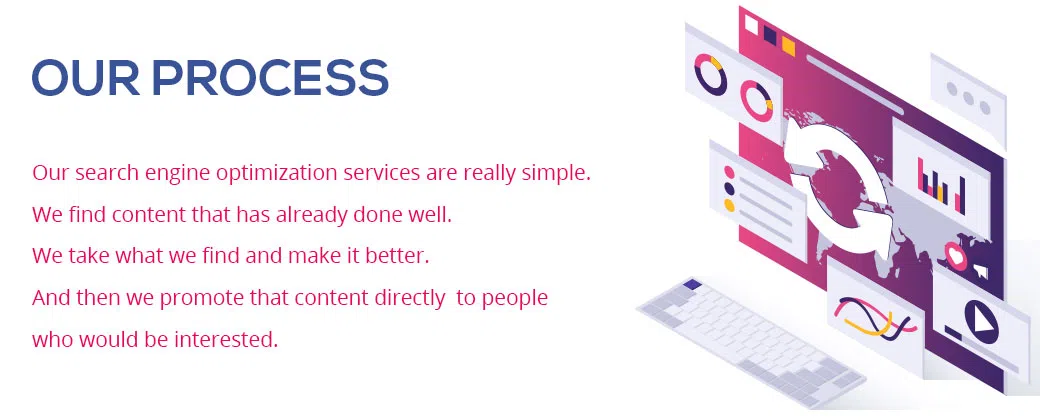 OUR PROCESS

Our search engine optimization services are really simple.
We find content that has already done well.
We take what we find and make it better.
And then we promote that content directly to people who would be interested.